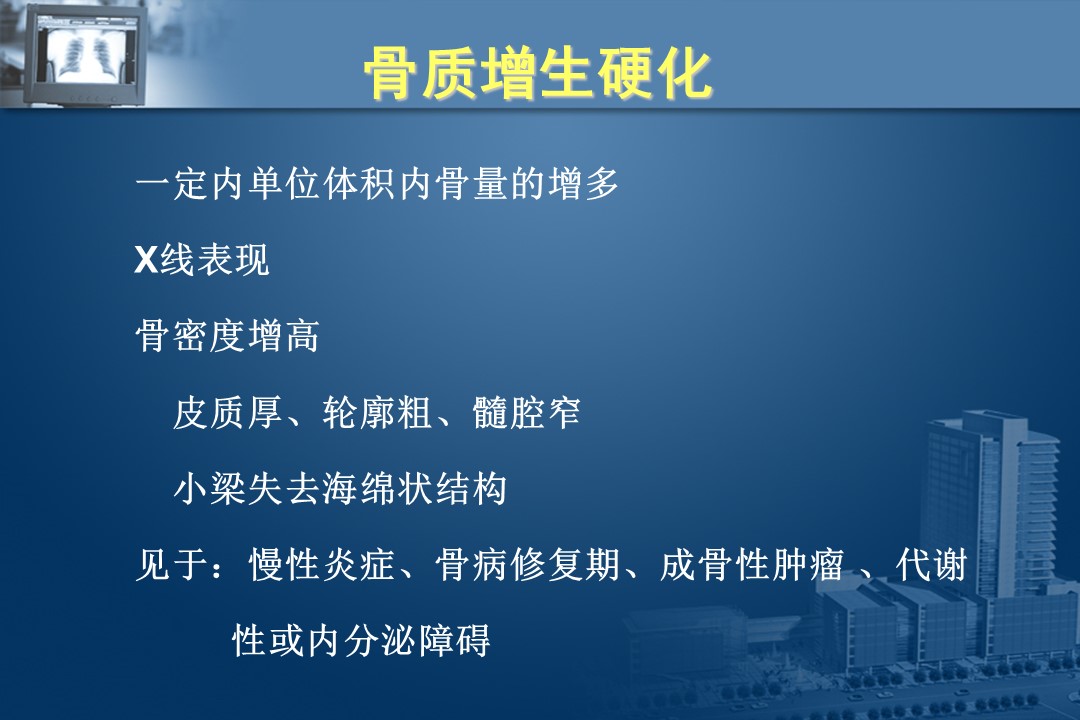 骨质增生硬化

一定内单位体积内骨量的增多

X线表现

骨密度增高

皮质厚、轮廓粗、髓腔窄

小梁失去海绵状结构

见于：慢性炎症、骨病修复期、成骨性肿瘤 、代谢性或内分泌障碍